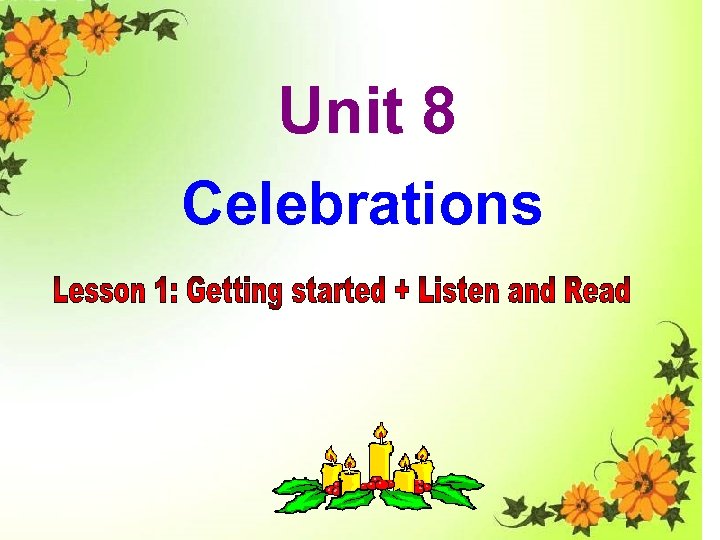 Unit 8

Celebrations

Lesson 1: Getting started + Listen and Read